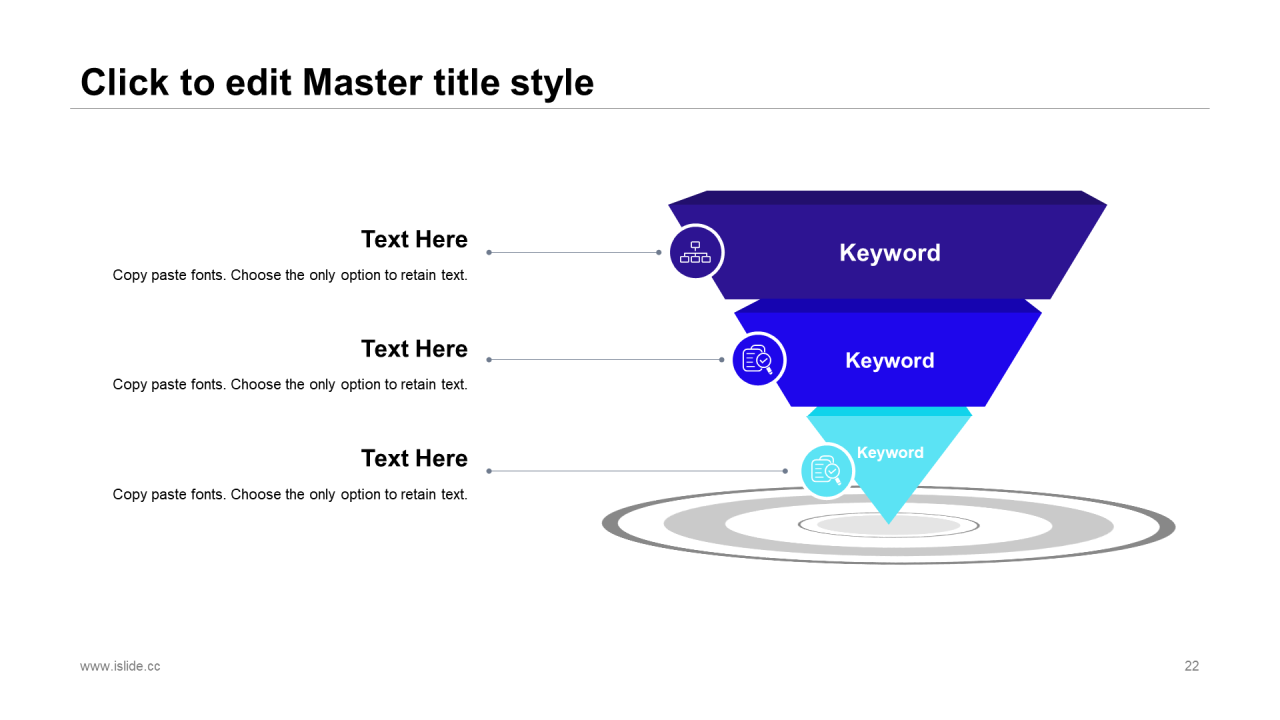 Click to edit Master title style

Text Here
Copy paste fonts. Choose the only option to retain text.

Keyword

Text Here
Copy paste fonts. Choose the only option to retain text.

Keyword

Text Here
Copy paste fonts. Choose the only option to retain text.

Keyword

www.islide.cc

22